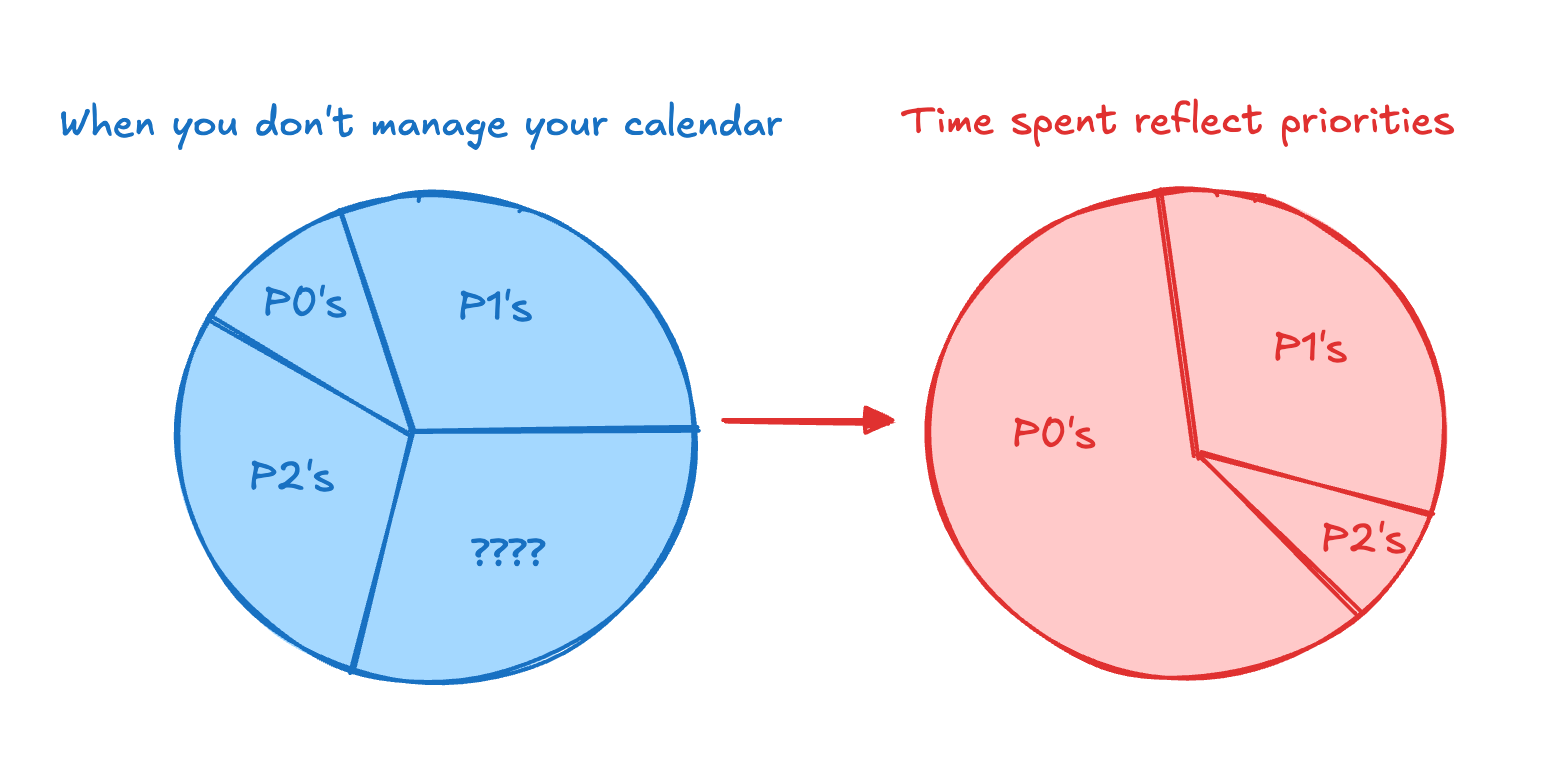 When you don't manage your calendar

P0's

P1's

P2's

????

Time spent reflect priorities

P0's

P1's

P2's